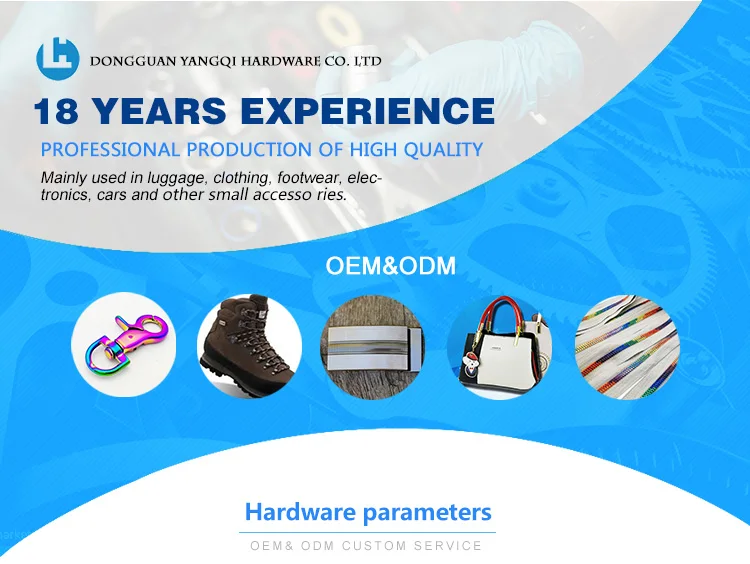 DONGGUAN YANGQI HARDWARE CO. LTD

18 YEARS EXPERIENCE

PROFESSIONAL PRODUCTION OF HIGH QUALITY

Mainly used in luggage, clothing, footwear, electronics, cars and other small accesso ries.

OEM&ODM

Hardware parameters

OEM& ODM CUSTOM SERVICE